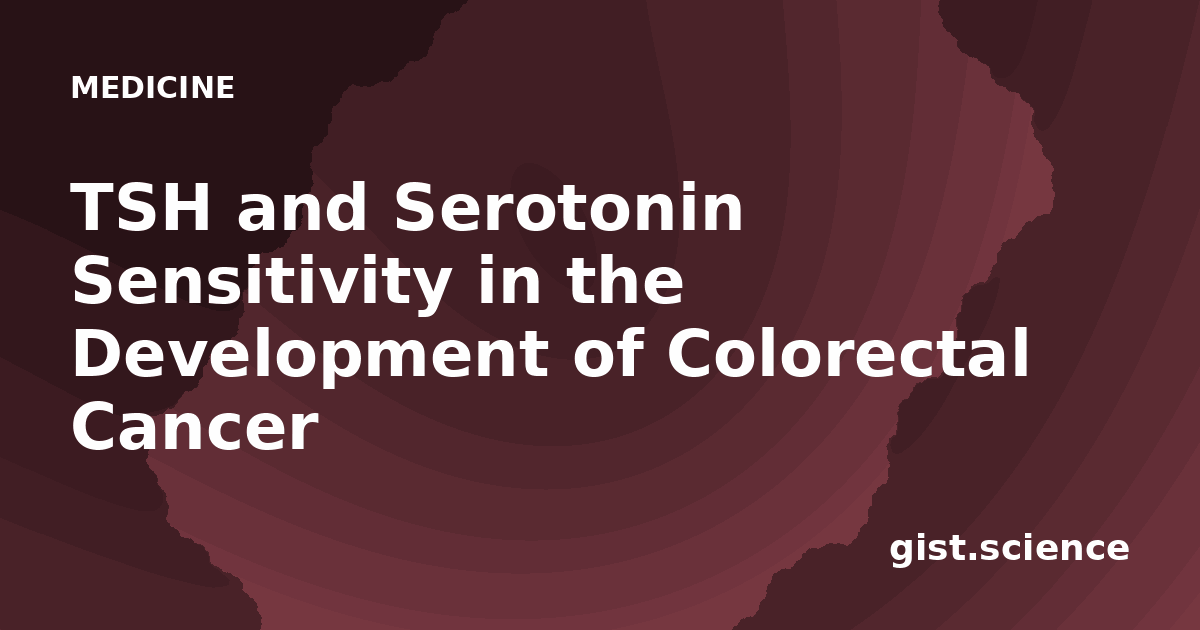 MEDICINE

TSH and Serotonin Sensitivity in the Development of Colorectal Cancer

gist.science